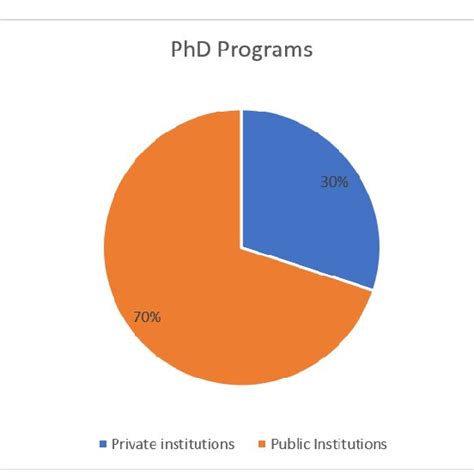 PhD Programs

30%

70%

Private institutions   Public Institutions